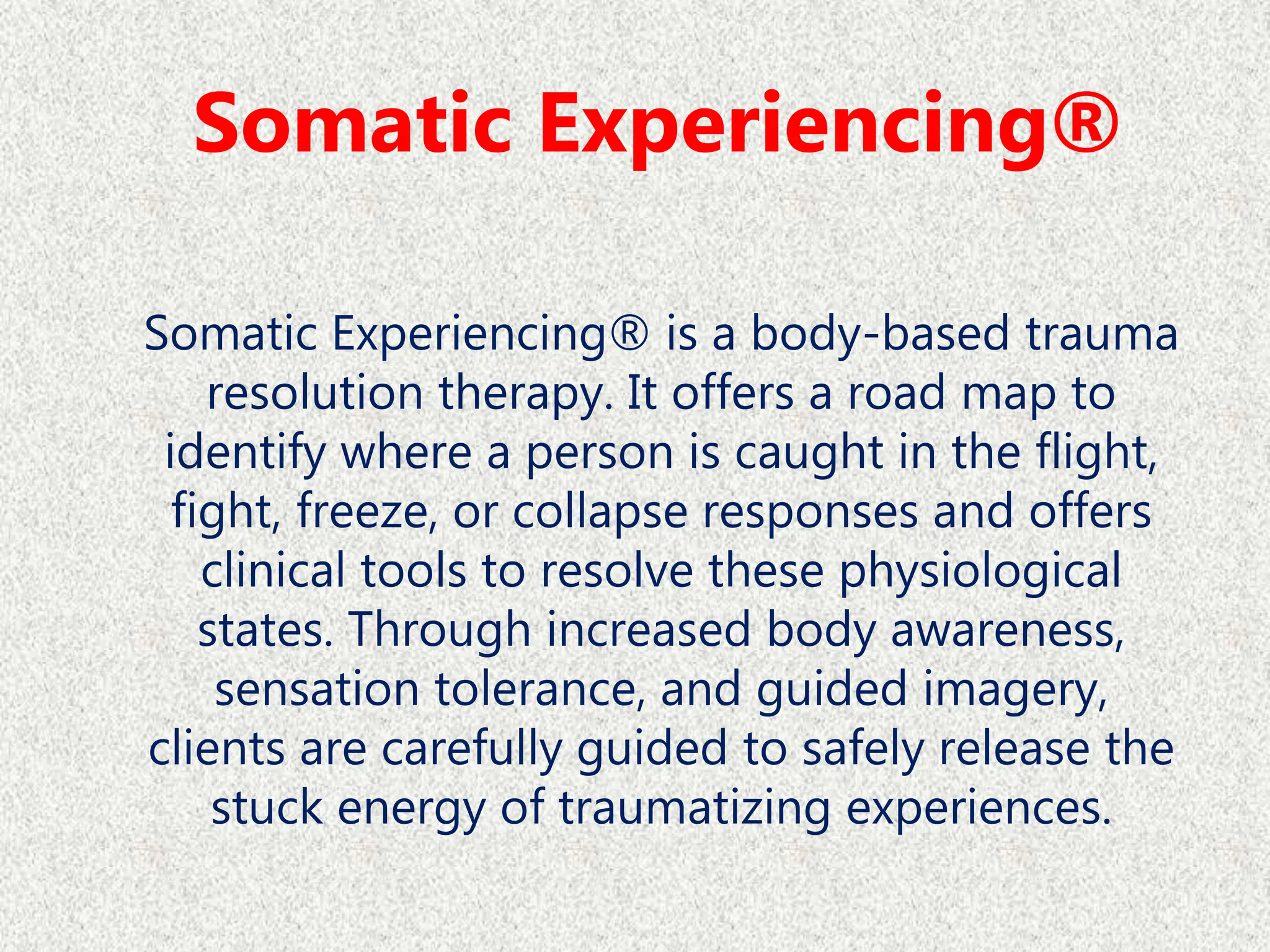 Somatic Experiencing®

Somatic Experiencing® is a body-based trauma resolution therapy. It offers a road map to identify where a person is caught in the flight, fight, freeze, or collapse responses and offers clinical tools to resolve these physiological states. Through increased body awareness, sensation tolerance, and guided imagery, clients are carefully guided to safely release the stuck energy of traumatizing experiences.